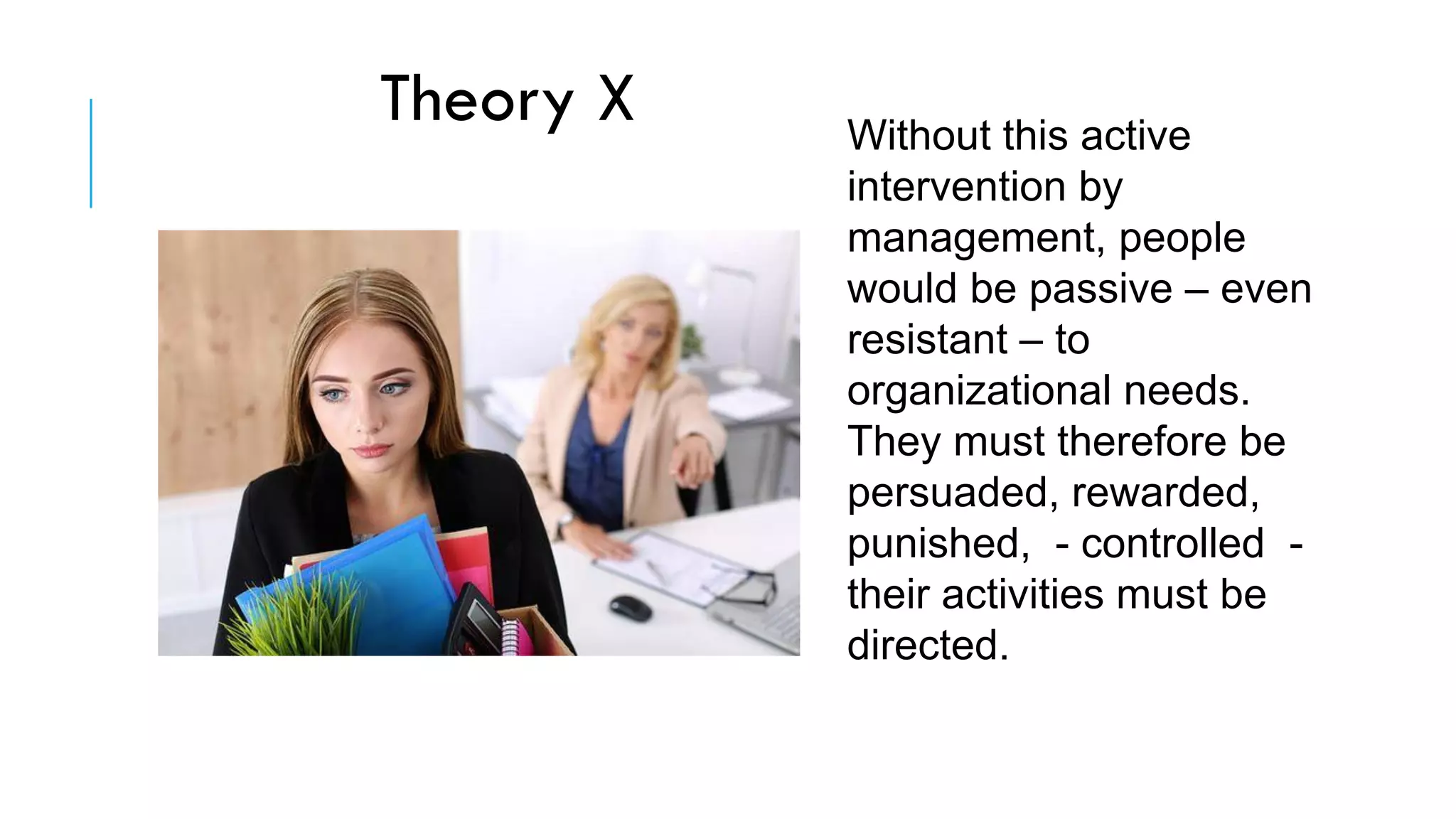 Theory X

Without this active intervention by management, people would be passive – even resistant – to organizational needs. They must therefore be persuaded, rewarded, punished, - controlled - their activities must be directed.